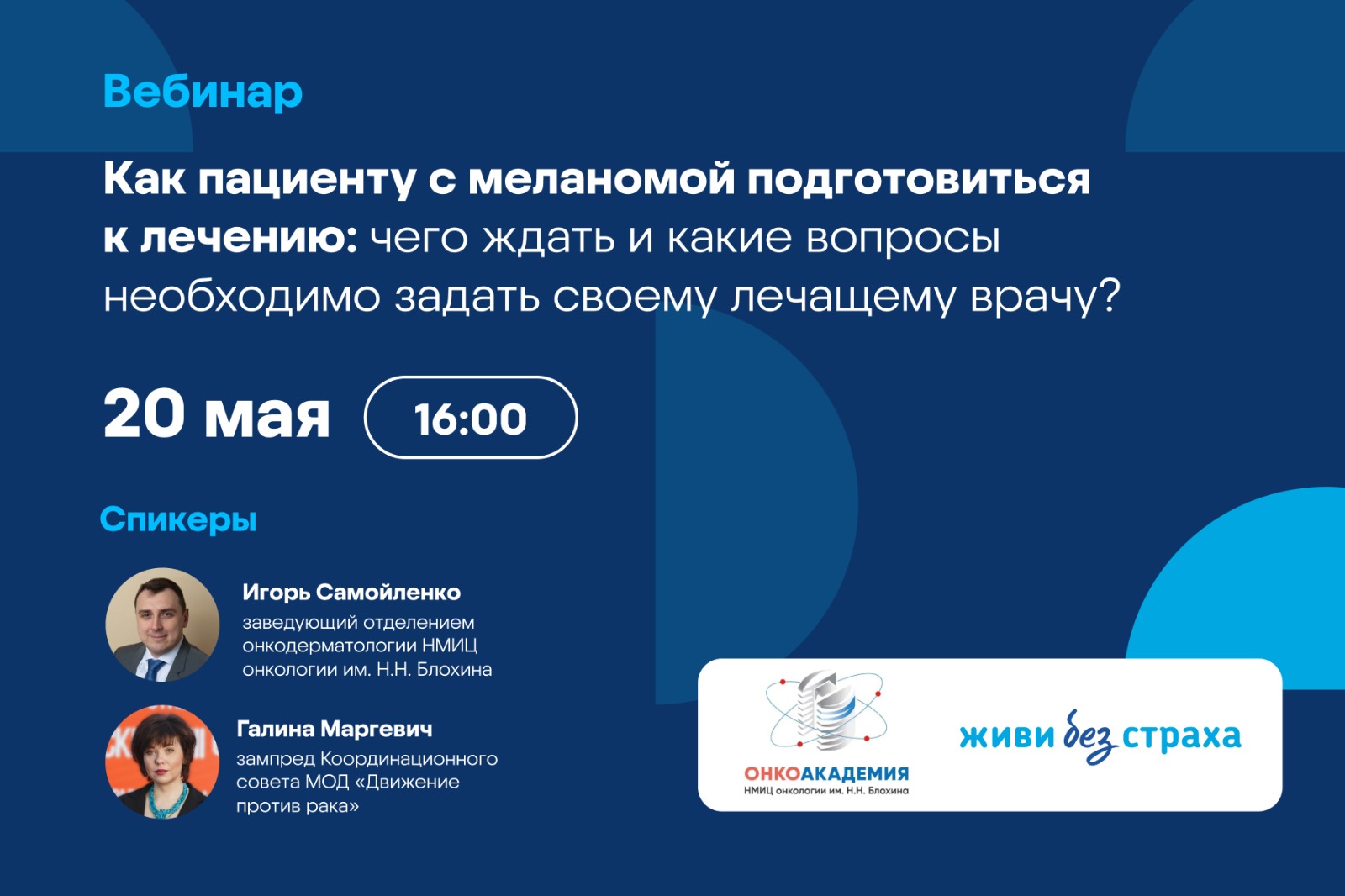 Вебинар

Как пациенту с меланомой подготовиться к лечению: чего ждать и какие вопросы необходимо задать своему лечащему врачу?

20 мая

16:00

Спикеры

Игорь Самойленко
заведующий отделением онкодерматологии НМИЦ онкологии им. Н.Н. Блохина

Галина Маргевич
зампред Координационного совета МОД «Движение против рака»

ОНКОАКАДЕМИЯ
НМИЦ онкологии им. Н.Н. Блохина

живи без страха